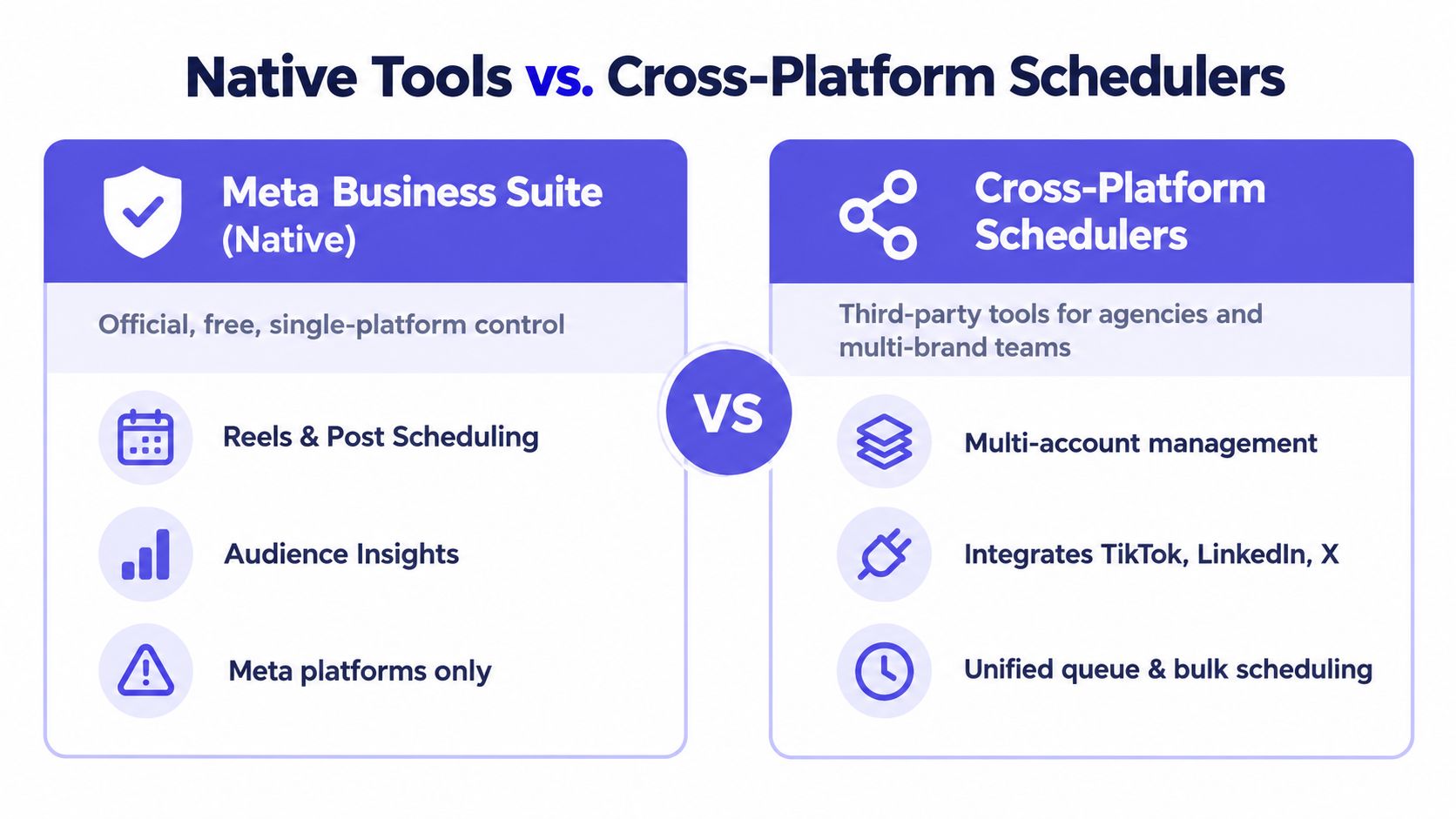 Native Tools vs. Cross-Platform Schedulers

Meta Business Suite (Native)

Official, free, single-platform control

Reels & Post Scheduling

Audience Insights

Meta platforms only

VS

Cross-Platform Schedulers

Third-party tools for agencies and multi-brand teams

Multi-account management

Integrates TikTok, LinkedIn, X

Unified queue & bulk scheduling